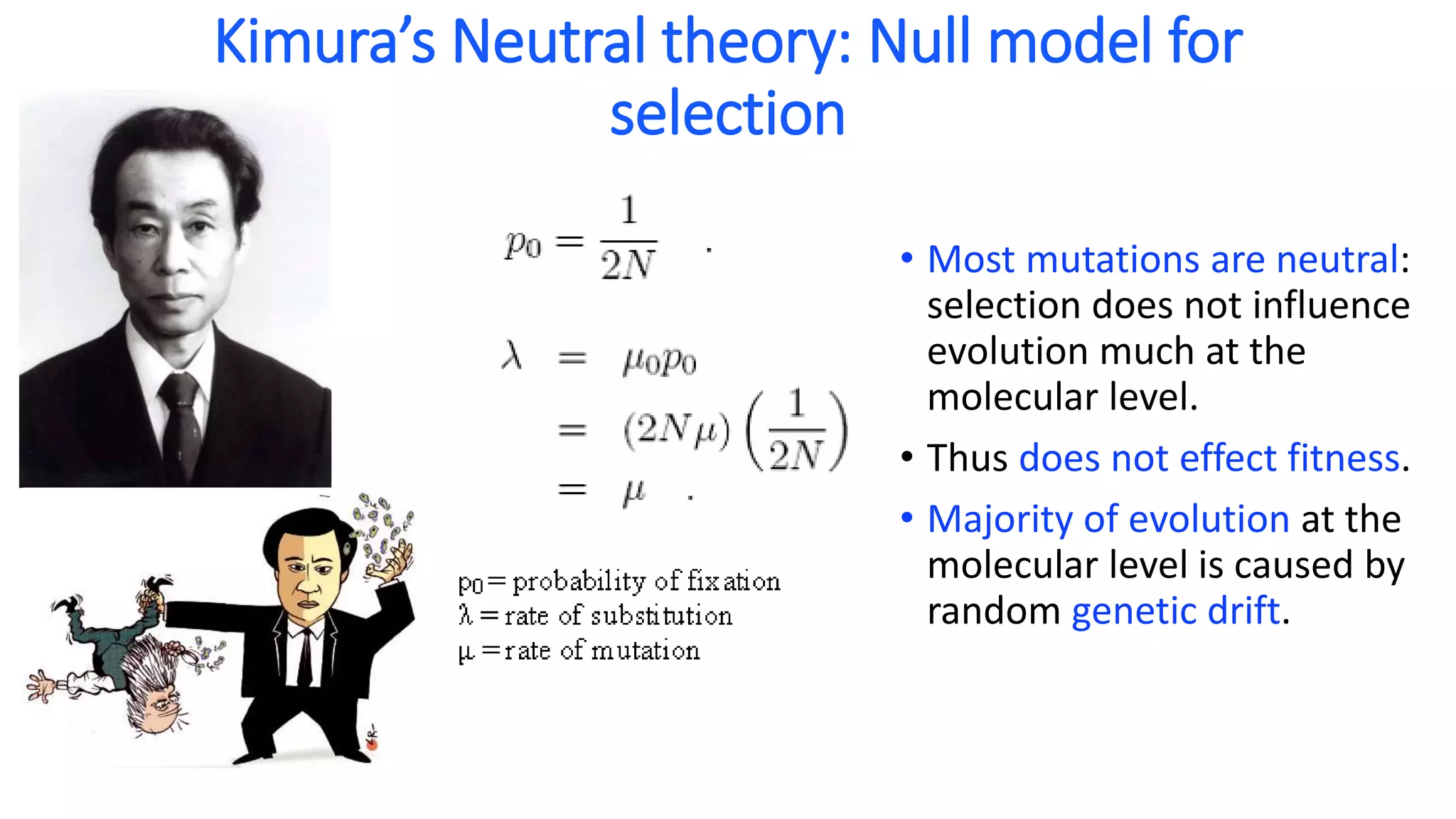 Kimura's Neutral theory: Null model for selection

$p_0 = \frac{1}{2N}$ .

$\lambda = \mu_0 p_0$
$= (2N\mu)\left(\frac{1}{2N}\right)$
$= \mu$ .

$p_0$ = probability of fixation
$\lambda$ = rate of substitution
$\mu$ = rate of mutation

• Most mutations are neutral: selection does not influence evolution much at the molecular level.

• Thus does not effect fitness.

• Majority of evolution at the molecular level is caused by random genetic drift.